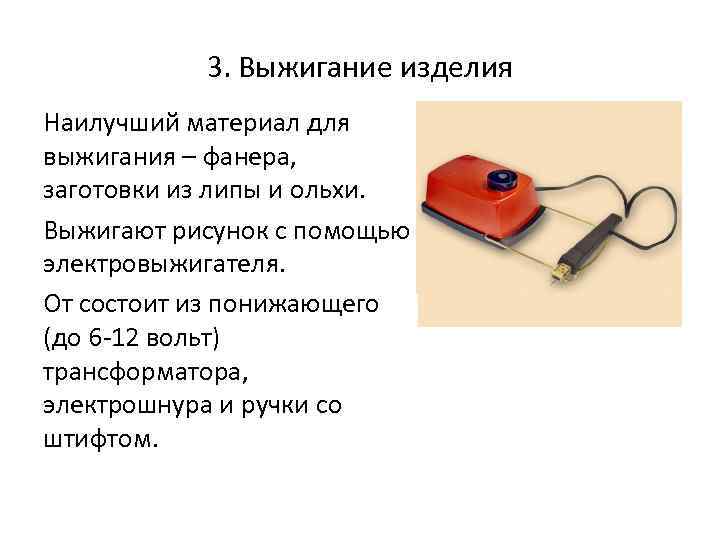 3. Выжигание изделия

Наилучший материал для выжигания – фанера, заготовки из липы и ольхи.

Выжигают рисунок с помощью электровыжигателя.

От состоит из понижающего (до 6-12 вольт) трансформатора, электрошнура и ручки со штифтом.